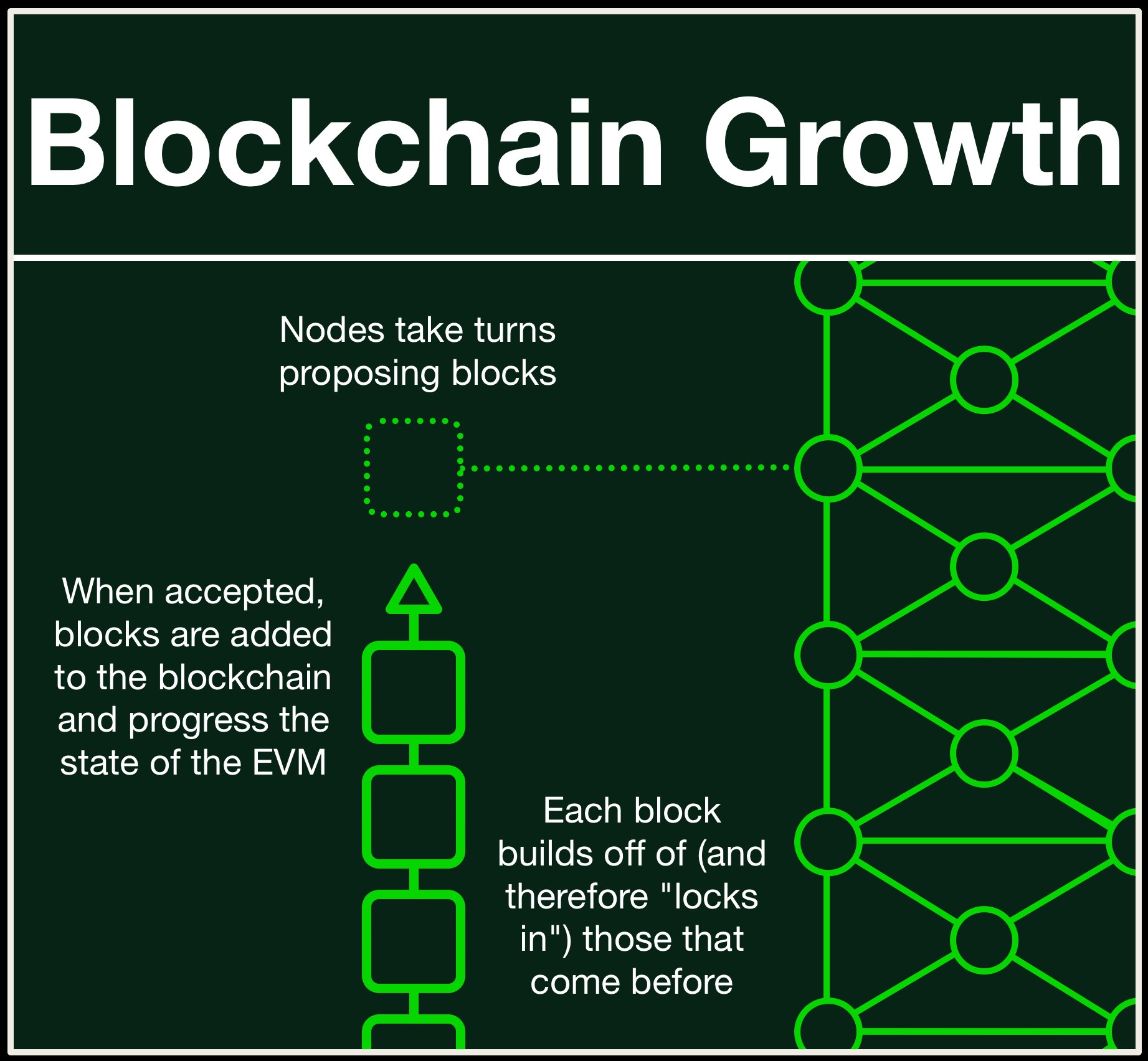 Blockchain Growth

Nodes take turns proposing blocks

When accepted, blocks are added to the blockchain and progress the state of the EVM

Each block builds off of (and therefore "locks in") those that come before